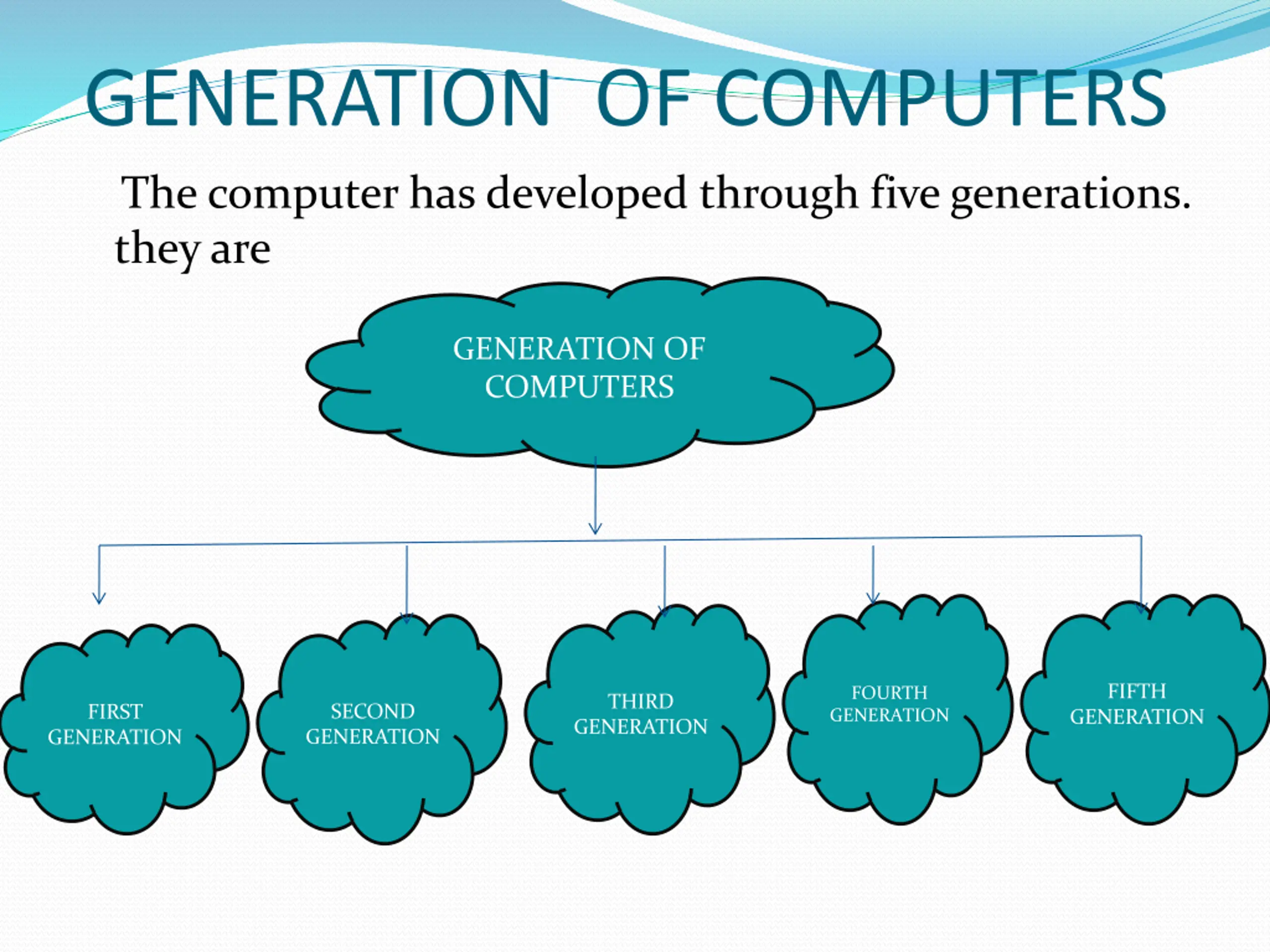 GENERATION OF COMPUTERS

The computer has developed through five generations. they are

GENERATION OF COMPUTERS

FIRST GENERATION

SECOND GENERATION

THIRD GENERATION

FOURTH GENERATION

FIFTH GENERATION